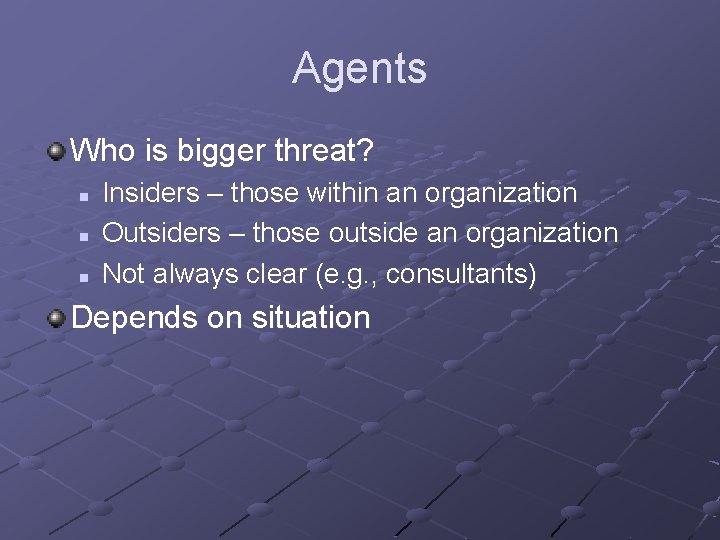 Agents

Who is bigger threat?

Insiders – those within an organization

Outsiders – those outside an organization

Not always clear (e.g., consultants)

Depends on situation